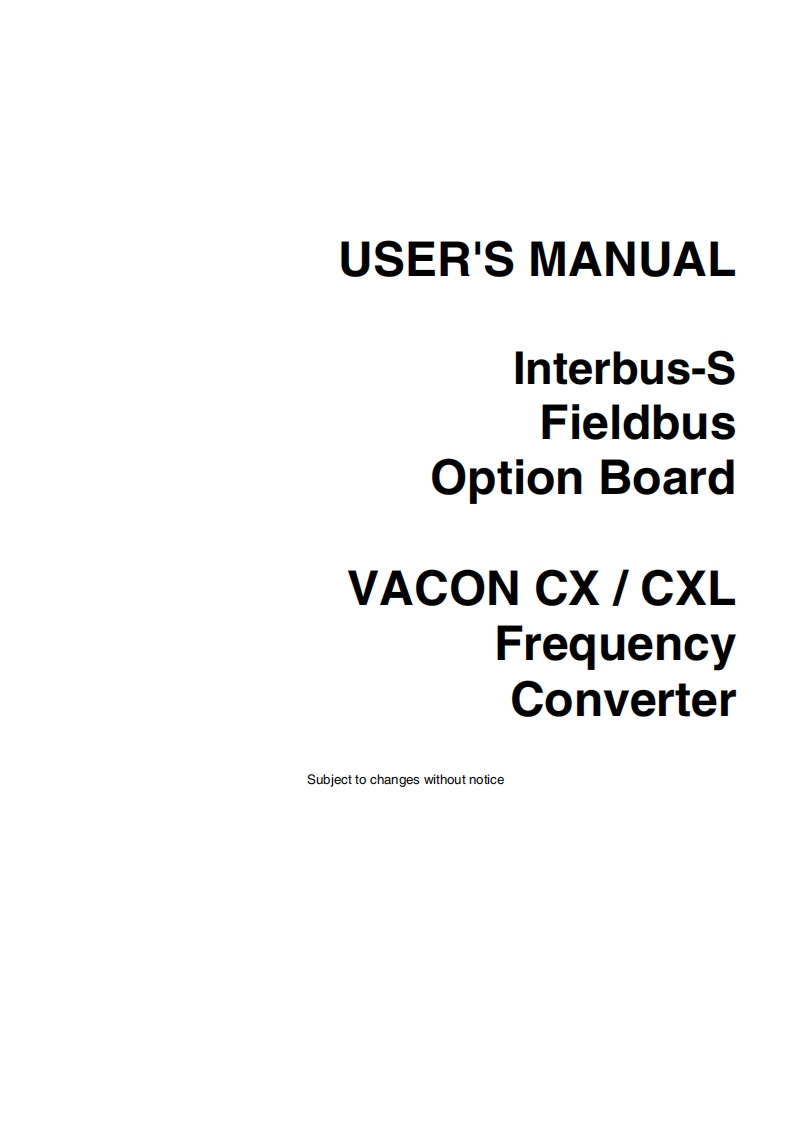 USER'S MANUAL

Interbus-S
Fieldbus
Option Board

VACON CX / CXL
Frequency
Converter

Subject to changes without notice